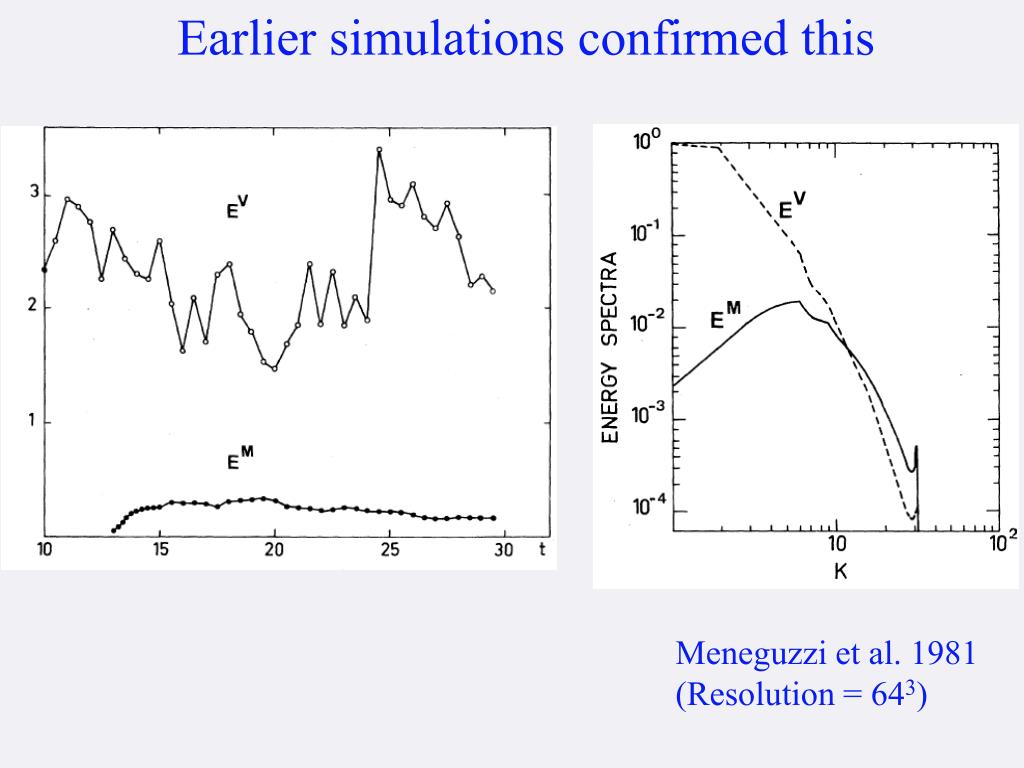 Earlier simulations confirmed this

3

2

1

$E^V$

$E^M$

10 15 20 25 30 t

$10^0$

$10^{-1}$

$10^{-2}$

$10^{-3}$

$10^{-4}$

ENERGY SPECTRA

$E^V$

$E^M$

10 $10^2$

K

Meneguzzi et al. 1981
(Resolution = $64^3$)